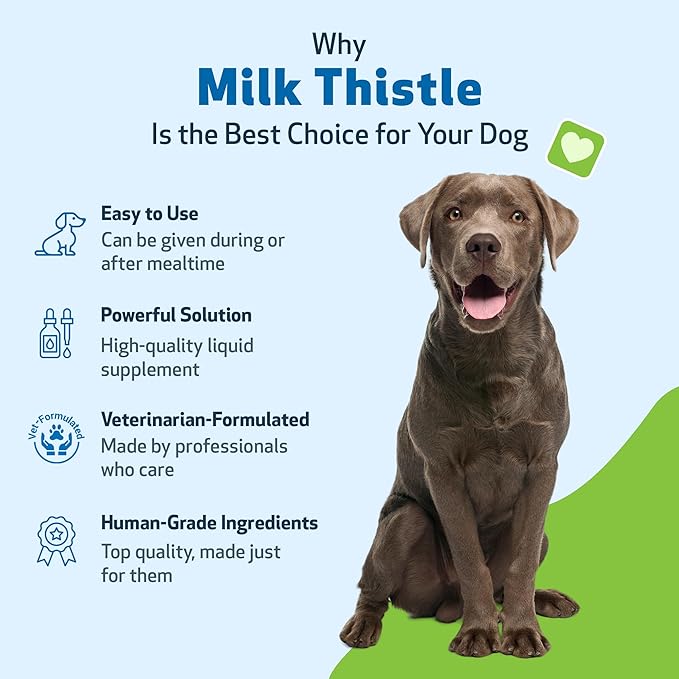 Why
Milk Thistle
Is the Best Choice for Your Dog

Easy to Use
Can be given during or after mealtime

Powerful Solution
High-quality liquid supplement

Vet-Formulated

Veterinarian-Formulated
Made by professionals who care

Human-Grade Ingredients
Top quality, made just for them